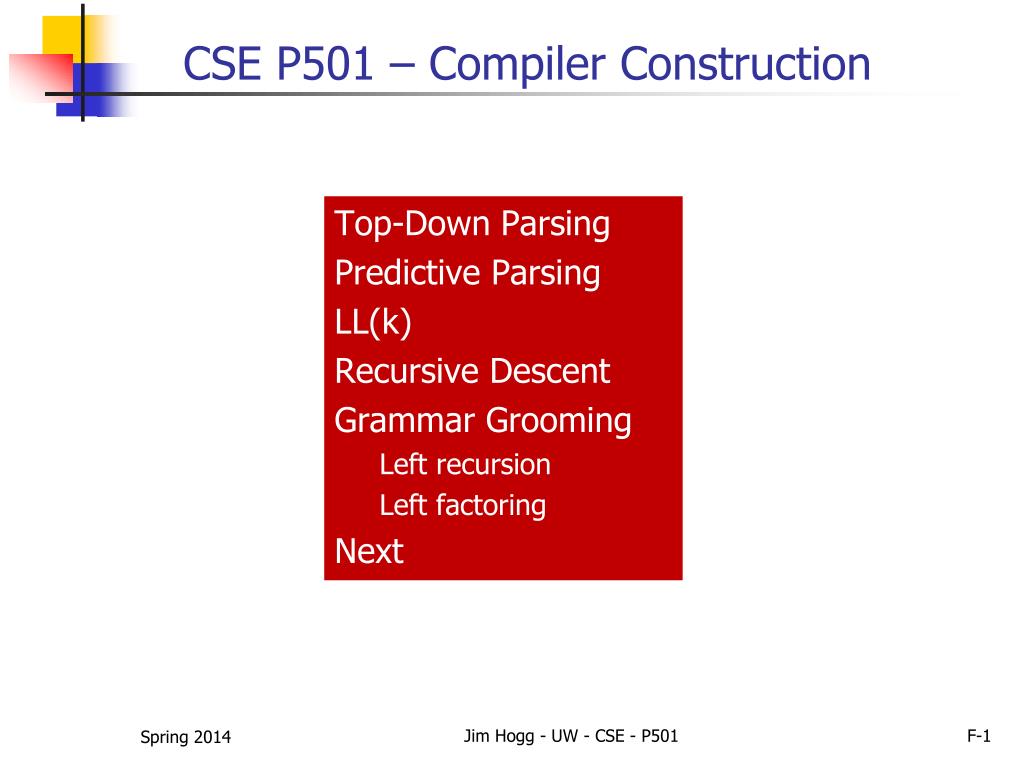 CSE P501 – Compiler Construction

Top-Down Parsing
Predictive Parsing
LL(k)
Recursive Descent
Grammar Grooming
Left recursion
Left factoring
Next

Spring 2014

Jim Hogg - UW - CSE - P501

F-1